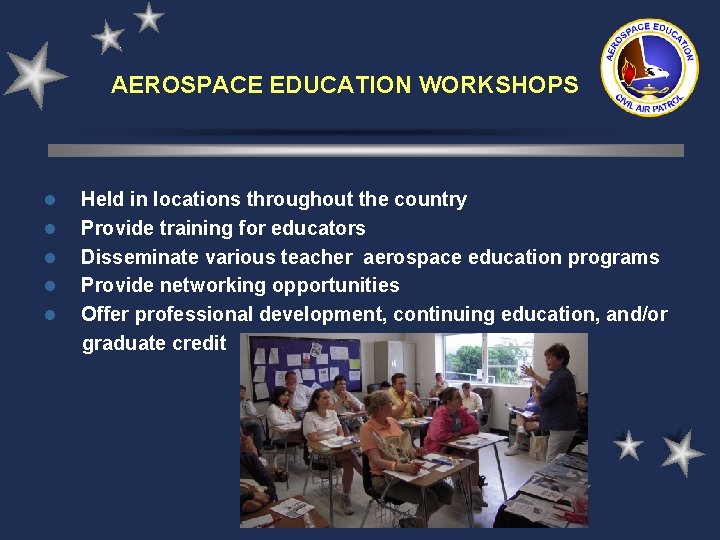 AEROSPACE EDUCATION WORKSHOPS

AEROSPACE EDUCATION
CIVIL AIR PATROL

- Held in locations throughout the country
- Provide training for educators
- Disseminate various teacher aerospace education programs
- Provide networking opportunities
- Offer professional development, continuing education, and/or graduate credit